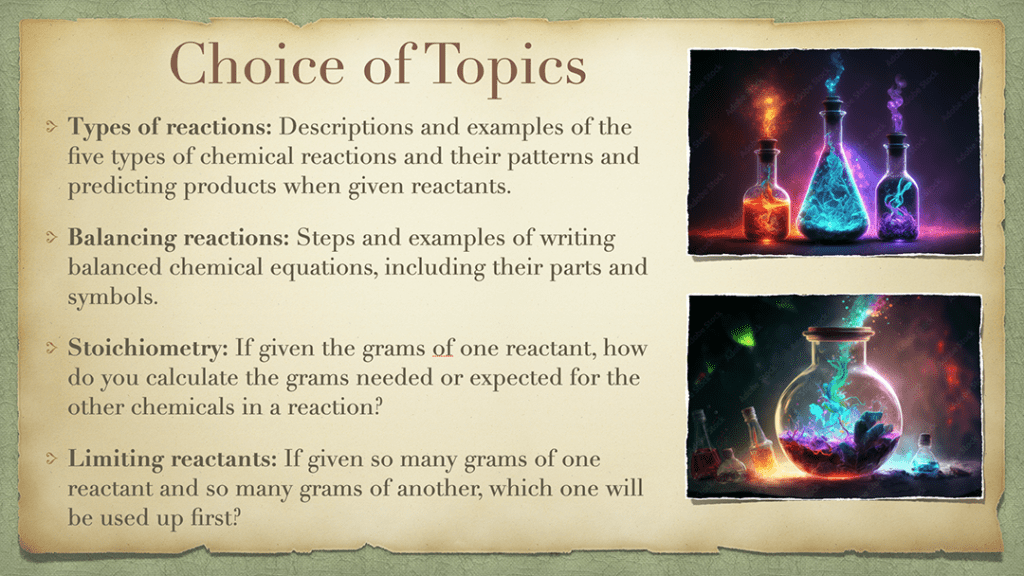 Choice of Topics

Types of reactions: Descriptions and examples of the five types of chemical reactions and their patterns and predicting products when given reactants.

Balancing reactions: Steps and examples of writing balanced chemical equations, including their parts and symbols.

Stoichiometry: If given the grams of one reactant, how do you calculate the grams needed or expected for the other chemicals in a reaction?

Limiting reactants: If given so many grams of one reactant and so many grams of another, which one will be used up first?